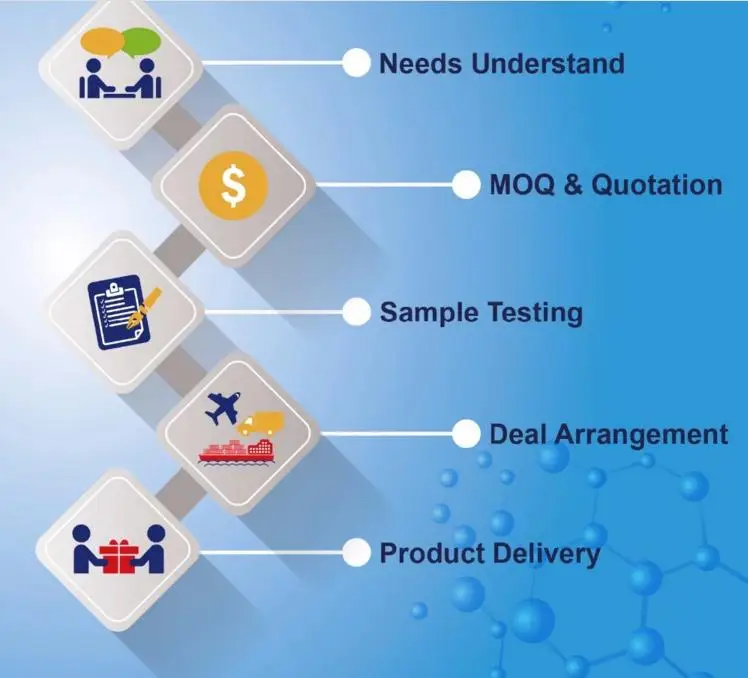 Needs Understand

$

MOQ & Quotation

Sample Testing

Deal Arrangement

Product Delivery